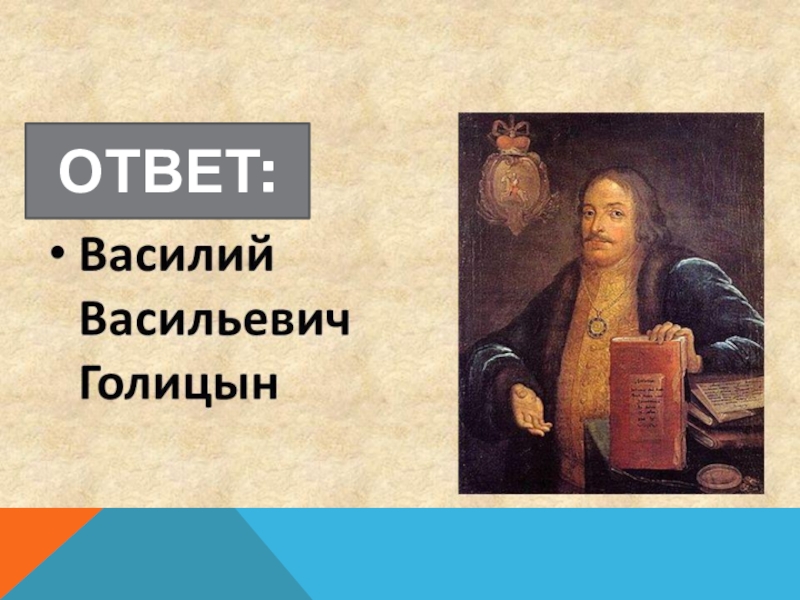 ОТВЕТ:

• Василий Васильевич Голицын